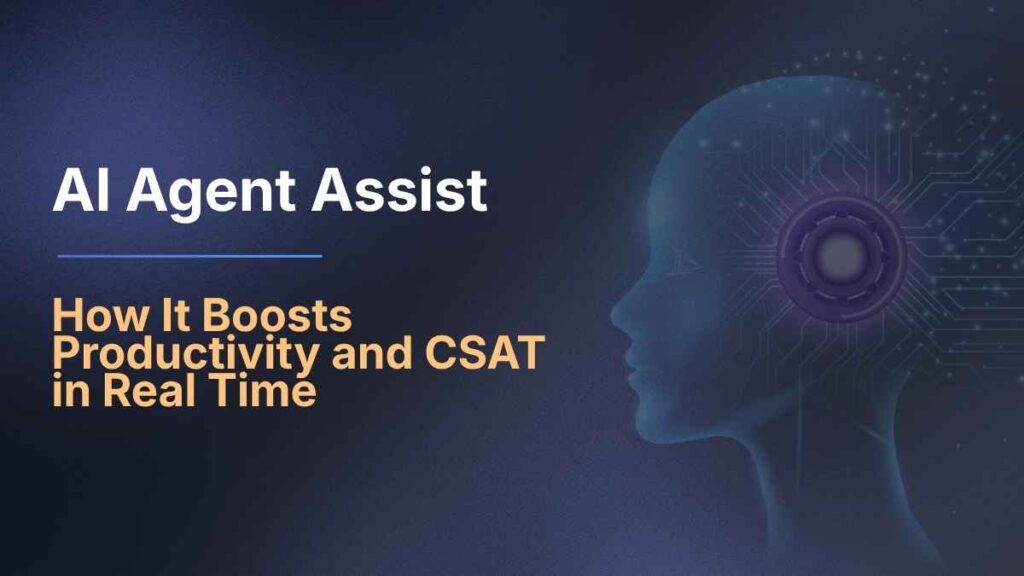 AI Agent Assist

How It Boosts Productivity and CSAT in Real Time